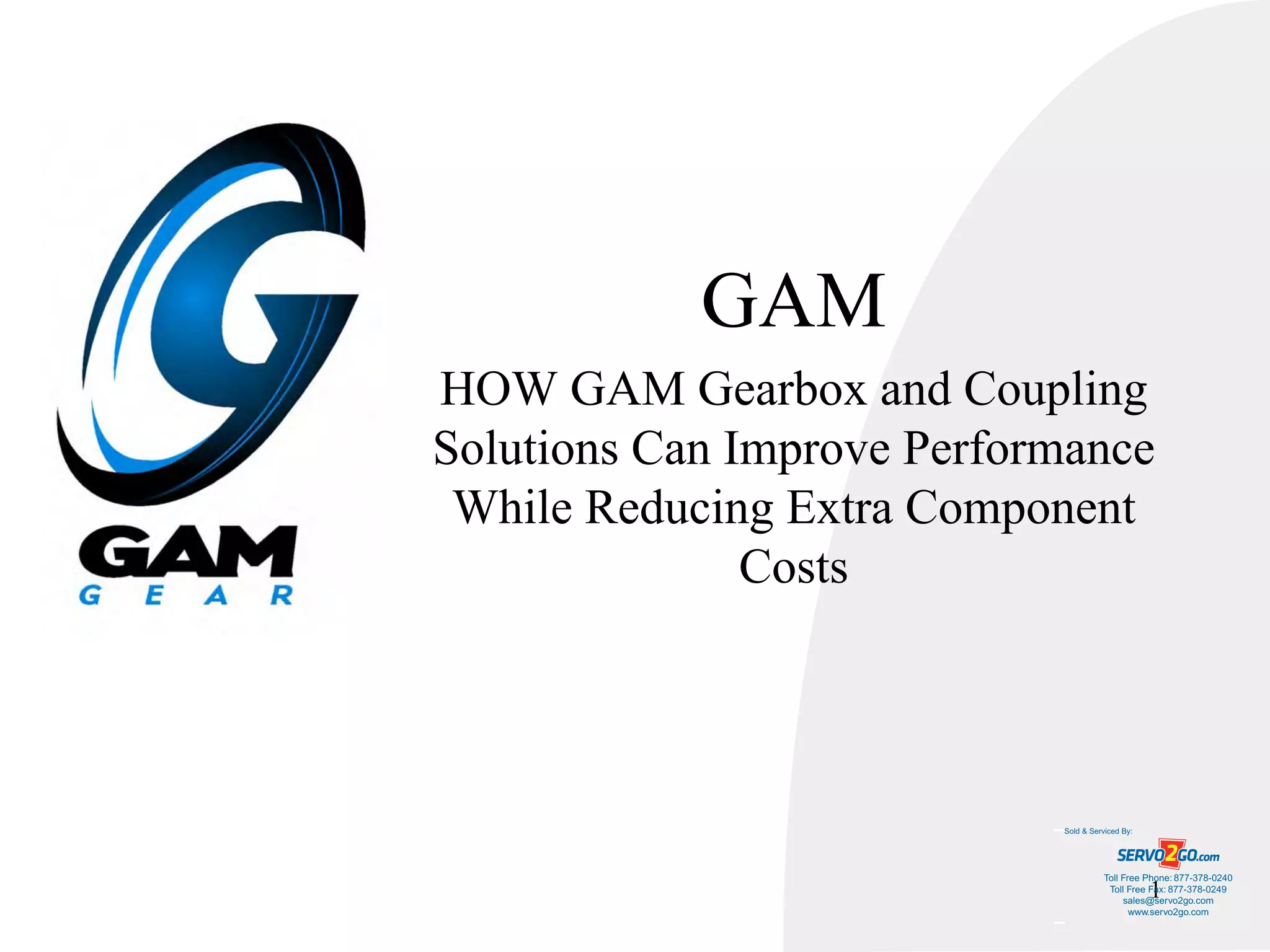 GAM
GEAR

GAM

HOW GAM Gearbox and Coupling Solutions Can Improve Performance While Reducing Extra Component Costs

Sold & Serviced By:
SERVO2GO.com
Toll Free Phone: 877-378-0240
Toll Free Fax: 877-378-0249
sales@servo2go.com
www.servo2go.com

1